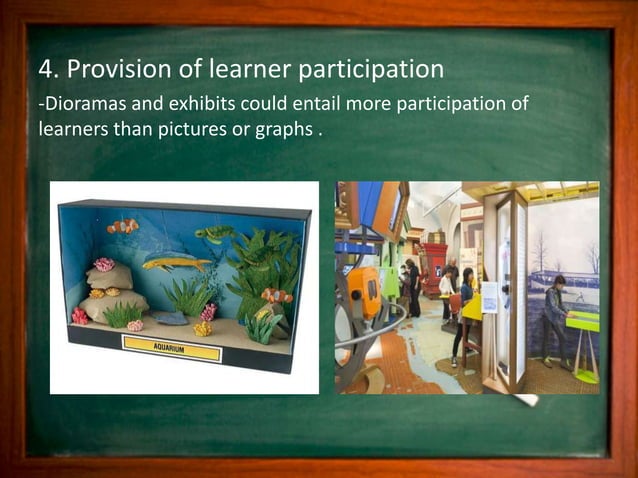 4. Provision of learner participation

-Dioramas and exhibits could entail more participation of learners than pictures or graphs .

AQUARIUM